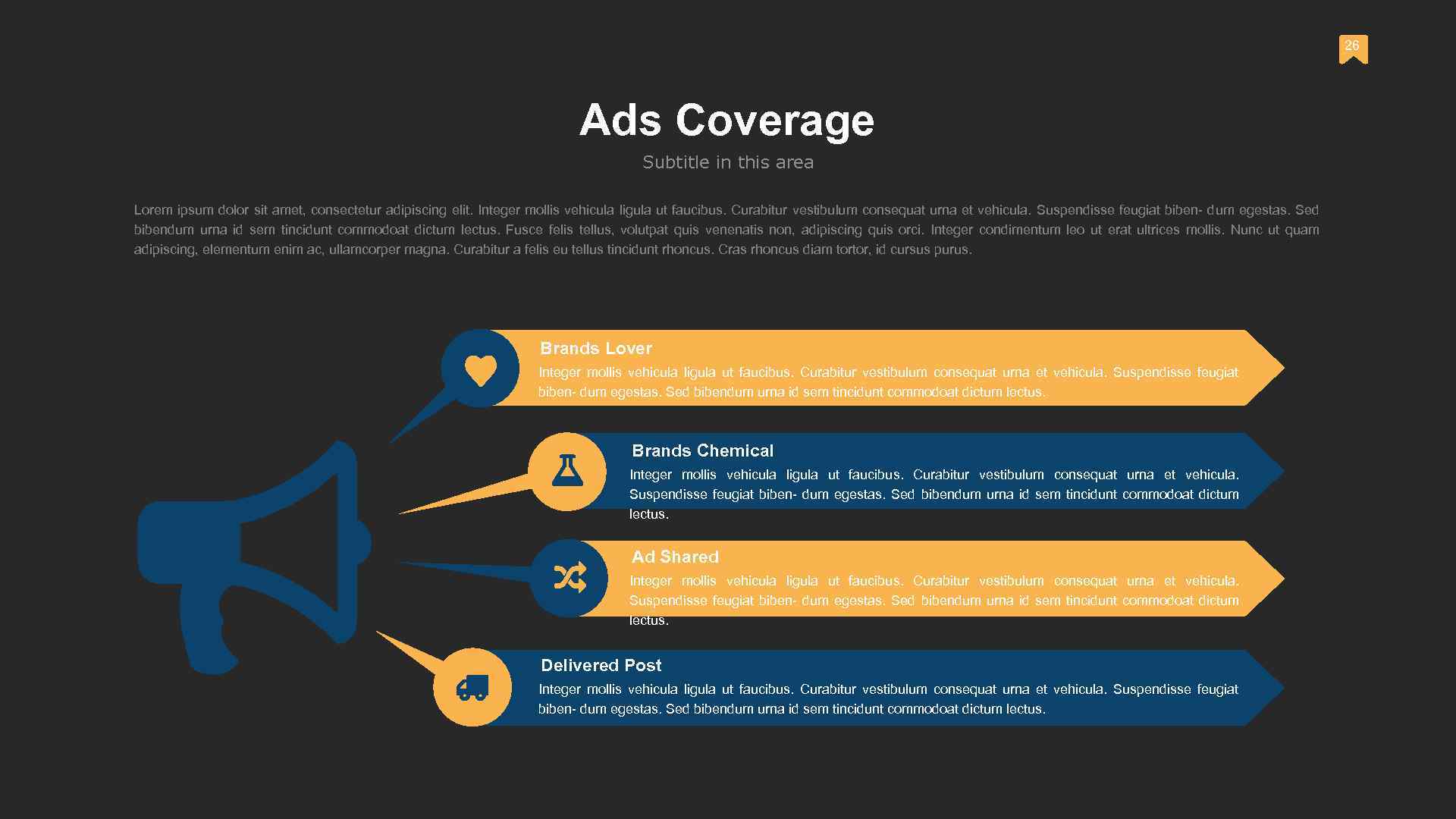 26

Ads Coverage

Subtitle in this area

Lorem ipsum dolor sit amet, consectetur adipiscing elit. Integer mollis vehicula ligula ut faucibus. Curabitur vestibulum consequat urna et vehicula. Suspendisse feugiat biben- dum egestas. Sed bibendum urna id sem tincidunt commodoat dictum lectus. Fusce felis tellus, volutpat quis venenatis non, adipiscing quis orci. Integer condimentum leo ut erat ultrices mollis. Nunc ut quam adipiscing, elementum enim ac, ullamcorper magna. Curabitur a felis eu tellus tincidunt rhoncus. Cras rhoncus diam tortor, id cursus purus.

Brands Lover

Integer mollis vehicula ligula ut faucibus. Curabitur vestibulum consequat urna et vehicula. Suspendisse feugiat biben- dum egestas. Sed bibendum urna id sem tincidunt commodoat dictum lectus.

Brands Chemical

Integer mollis vehicula ligula ut faucibus. Curabitur vestibulum consequat urna et vehicula. Suspendisse feugiat biben- dum egestas. Sed bibendum urna id sem tincidunt commodoat dictum lectus.

Ad Shared

Integer mollis vehicula ligula ut faucibus. Curabitur vestibulum consequat urna et vehicula. Suspendisse feugiat biben- dum egestas. Sed bibendum urna id sem tincidunt commodoat dictum lectus.

Delivered Post

Integer mollis vehicula ligula ut faucibus. Curabitur vestibulum consequat urna et vehicula. Suspendisse feugiat biben- dum egestas. Sed bibendum urna id sem tincidunt commodoat dictum lectus.